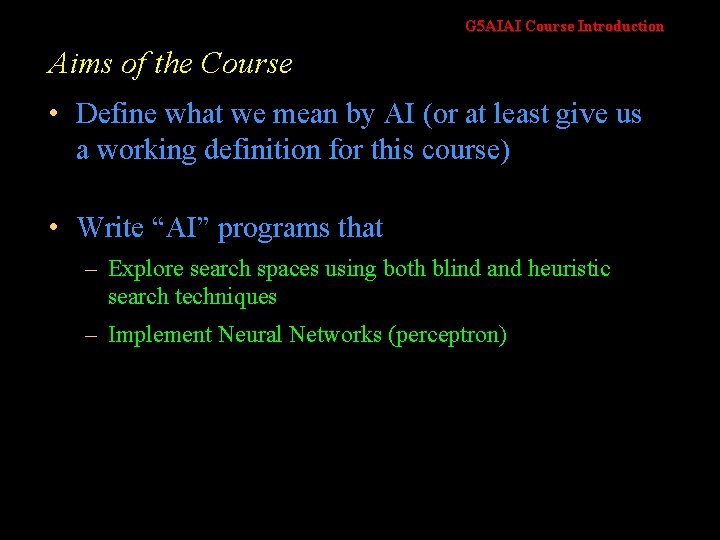 G5AIAI Course Introduction

Aims of the Course

• Define what we mean by AI (or at least give us a working definition for this course)

• Write “AI” programs that
– Explore search spaces using both blind and heuristic search techniques
– Implement Neural Networks (perceptron)